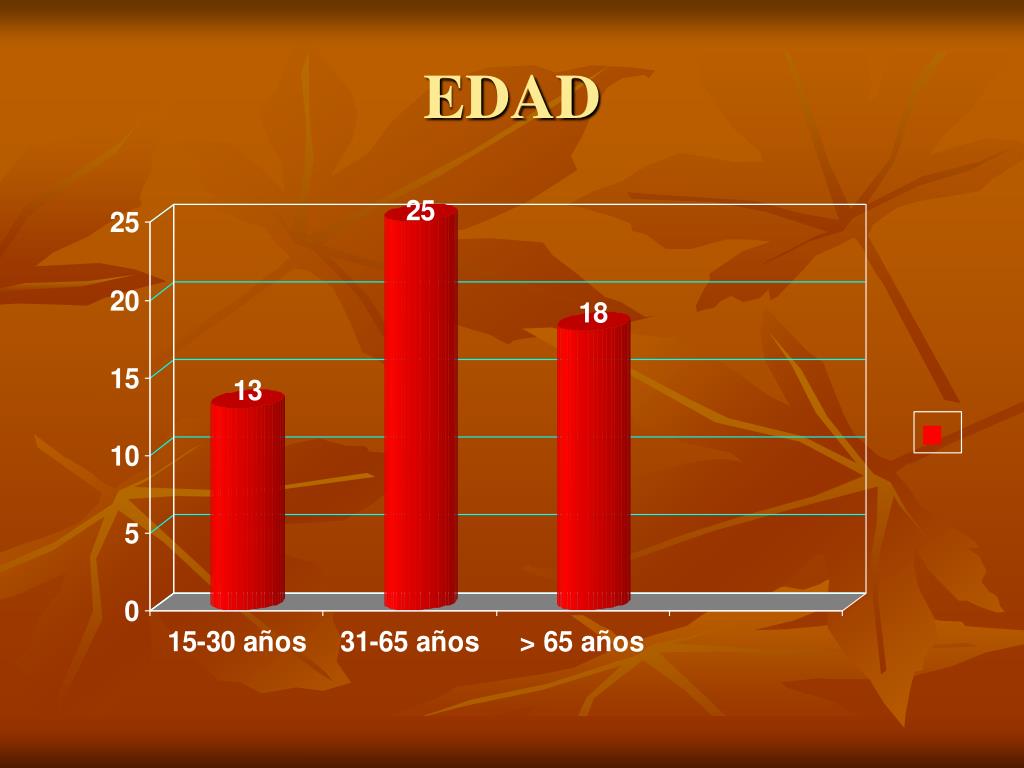 EDAD

25
20
15
10
5
0

13
25
18

15-30 años
31-65 años
> 65 años